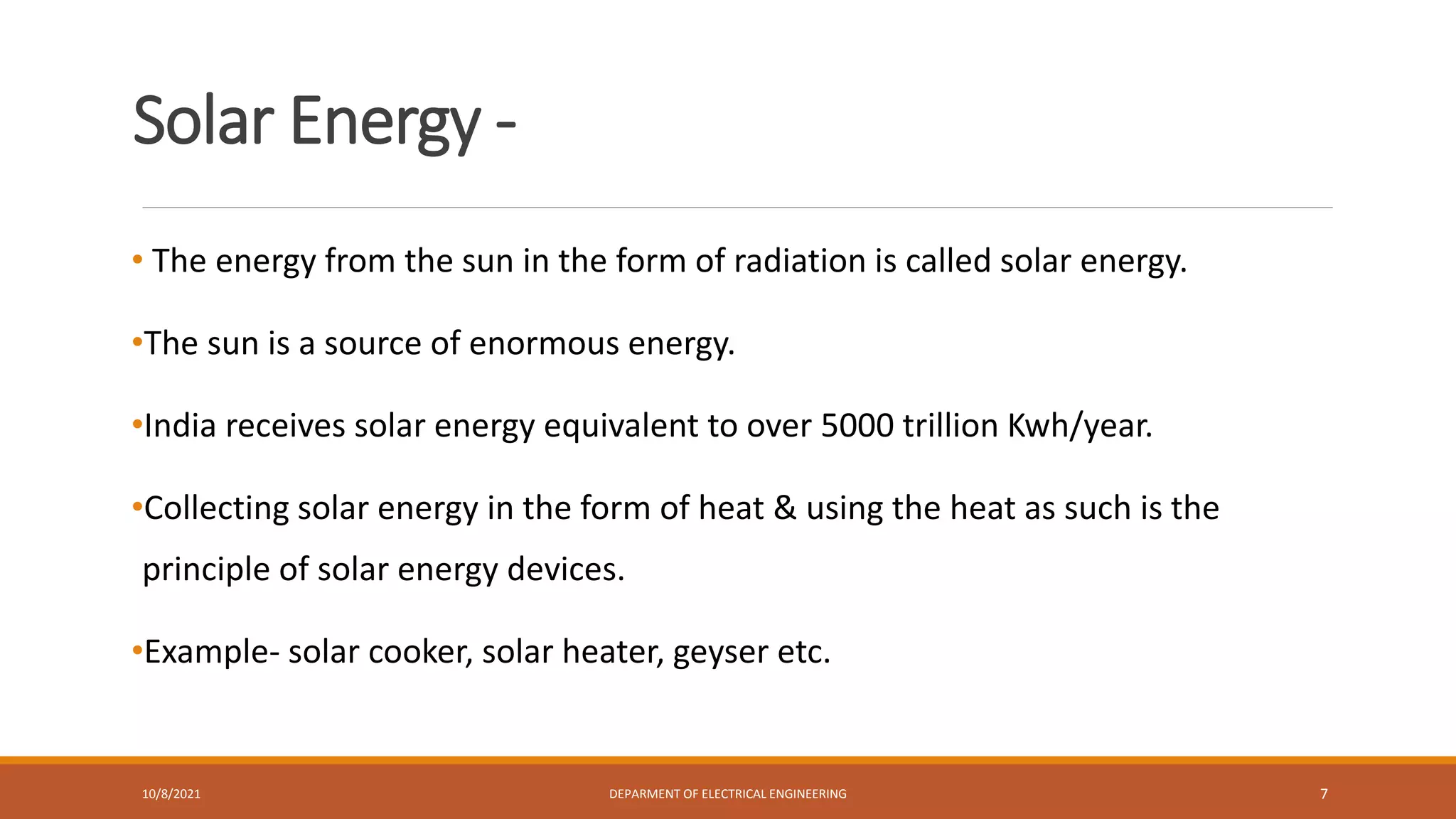 Solar Energy -

• The energy from the sun in the form of radiation is called solar energy.

•The sun is a source of enormous energy.

•India receives solar energy equivalent to over 5000 trillion Kwh/year.

•Collecting solar energy in the form of heat & using the heat as such is the principle of solar energy devices.

•Example- solar cooker, solar heater, geyser etc.

10/8/2021 DEPARMENT OF ELECTRICAL ENGINEERING 7